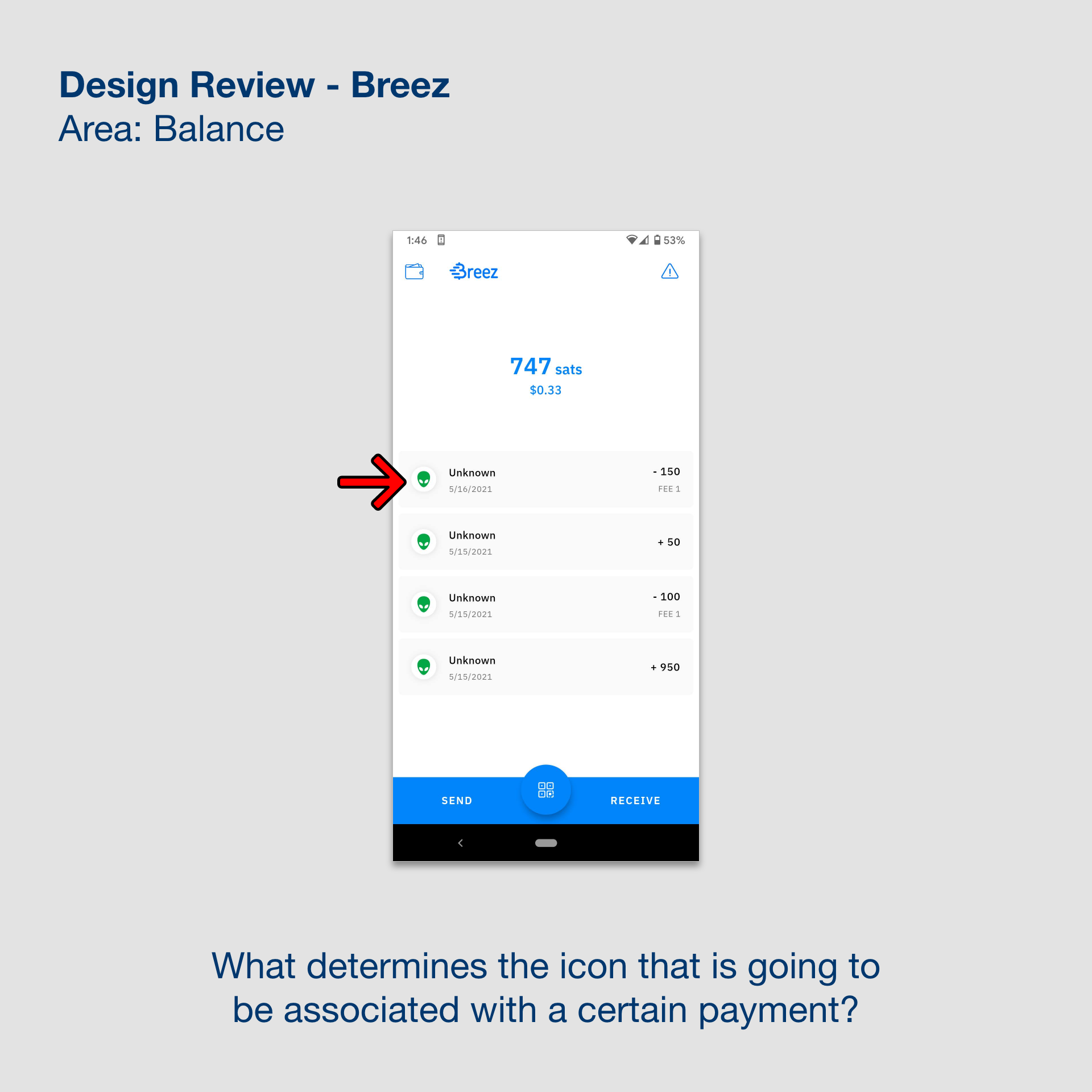 Design Review - Breez
Area: Balance

1:46

53%

Breez

747 sats
$0.33

Unknown
5/16/2021
- 150
FEE 1

Unknown
5/15/2021
+ 50

Unknown
5/15/2021
- 100
FEE 1

Unknown
5/15/2021
+ 950

SEND

RECEIVE

What determines the icon that is going to be associated with a certain payment?